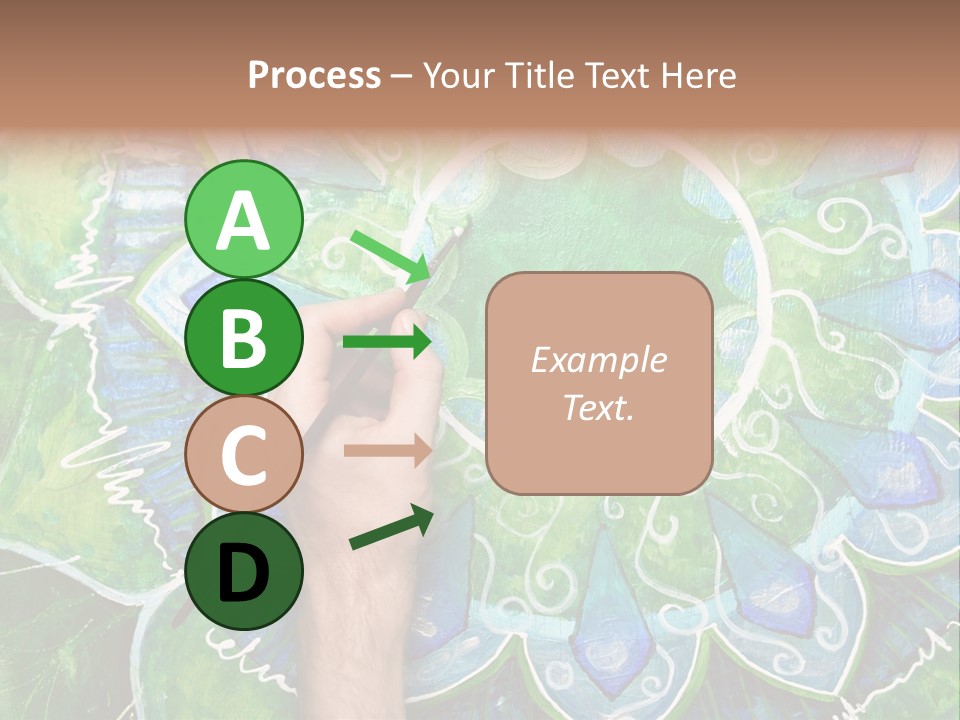 Process – Your Title Text Here

A

B

C

D

Example Text.